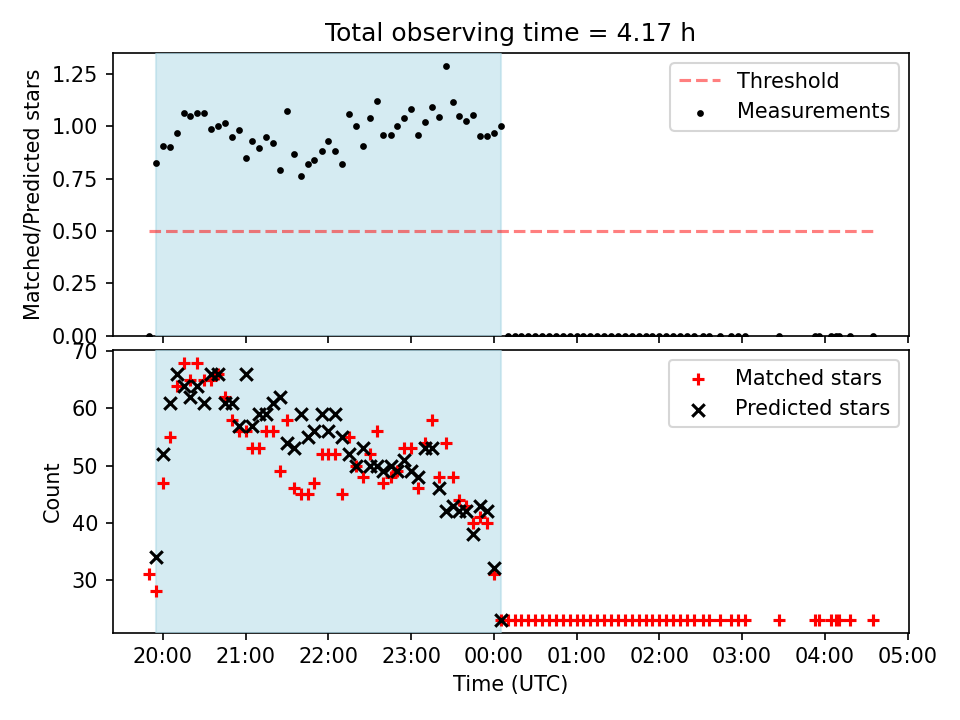 Total observing time = 4.17 h

Matched/Predicted stars

1.25
1.00
0.75
0.50
0.25
0.00

Threshold
Measurements

Count

70
60
50
40
30

Matched stars
Predicted stars

20:00 21:00 22:00 23:00 00:00 01:00 02:00 03:00 04:00 05:00

Time (UTC)